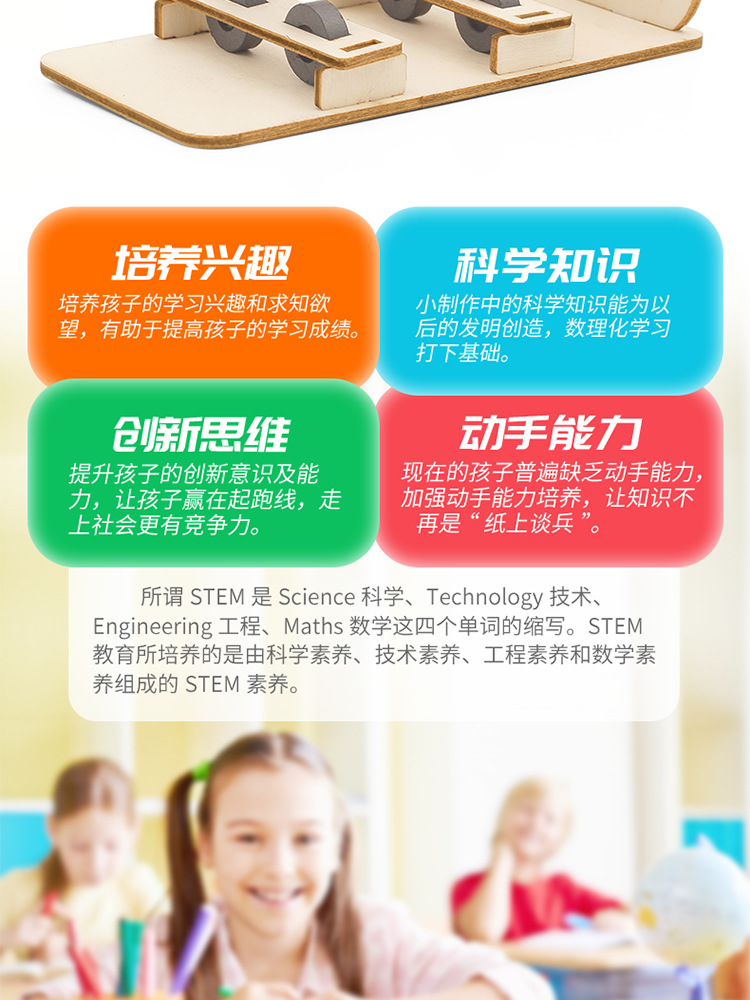 培养兴趣

培养孩子的学习兴趣和求知欲望，有助于提高孩子的学习成绩。

科学知识

小制作中的科学知识能为以后的发明创造，数理化学习打下基础。

创新思维

提升孩子的创新意识及能力，让孩子赢在起跑线，走上社会更有竞争力。

动手能力

现在的孩子普遍缺乏动手能力，加强动手能力培养，让知识不再是“纸上谈兵”。

所谓 STEM 是 Science 科学、Technology 技术、Engineering 工程、Maths 数学这四个单词的缩写。STEM 教育所培养的是由科学素养、技术素养、工程素养和数学素养组成的 STEM 素养。